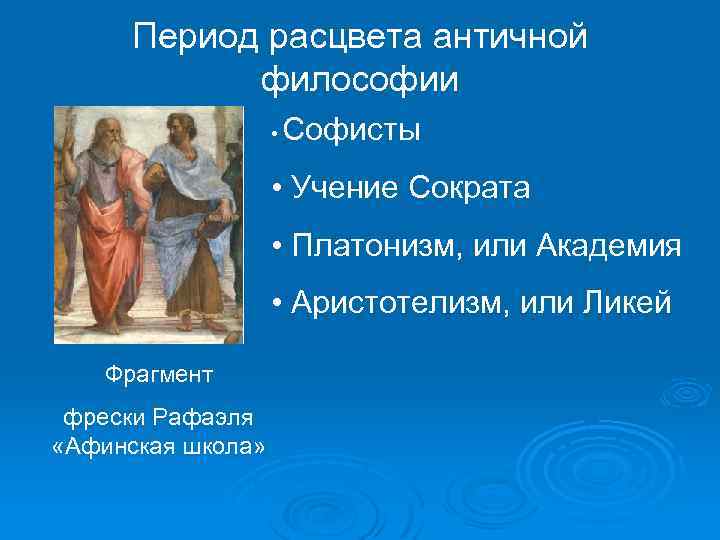 Период расцвета античной философии

• Софисты
• Учение Сократа
• Платонизм, или Академия
• Аристотелизм, или Ликей

Фрагмент

фрески Рафаэля «Афинская школа»